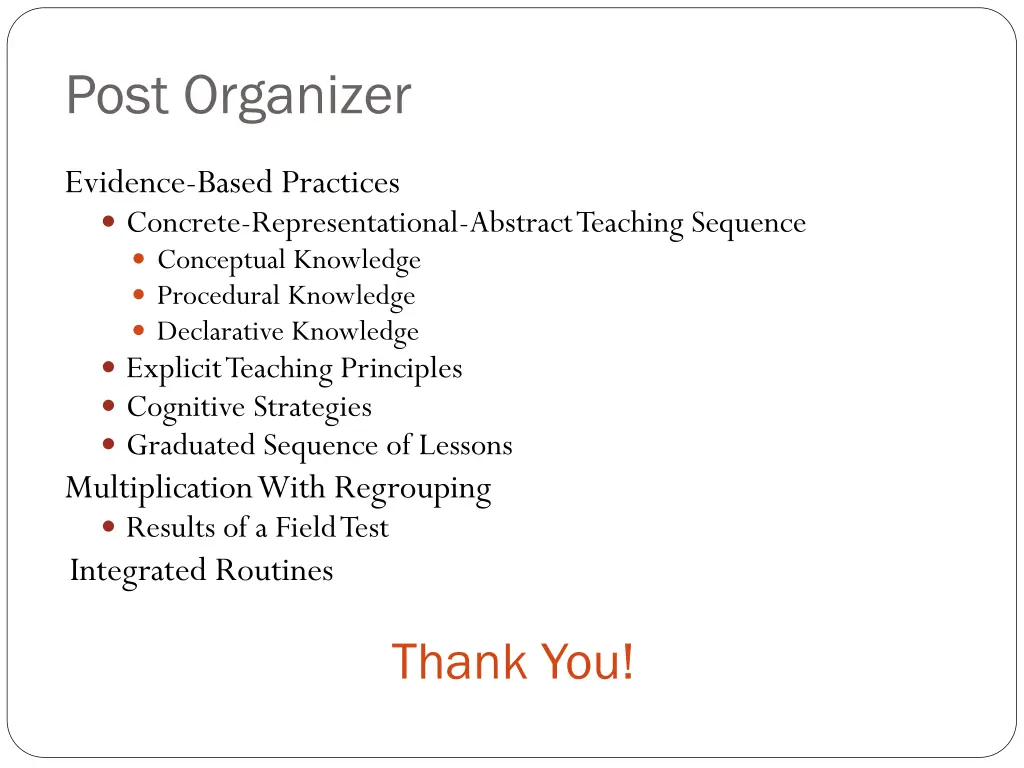 Post Organizer

Evidence-Based Practices
- Concrete-Representational-Abstract Teaching Sequence
  - Conceptual Knowledge
  - Procedural Knowledge
  - Declarative Knowledge
- Explicit Teaching Principles
- Cognitive Strategies
- Graduated Sequence of Lessons

Multiplication With Regrouping
- Results of a Field Test

Integrated Routines

Thank You!